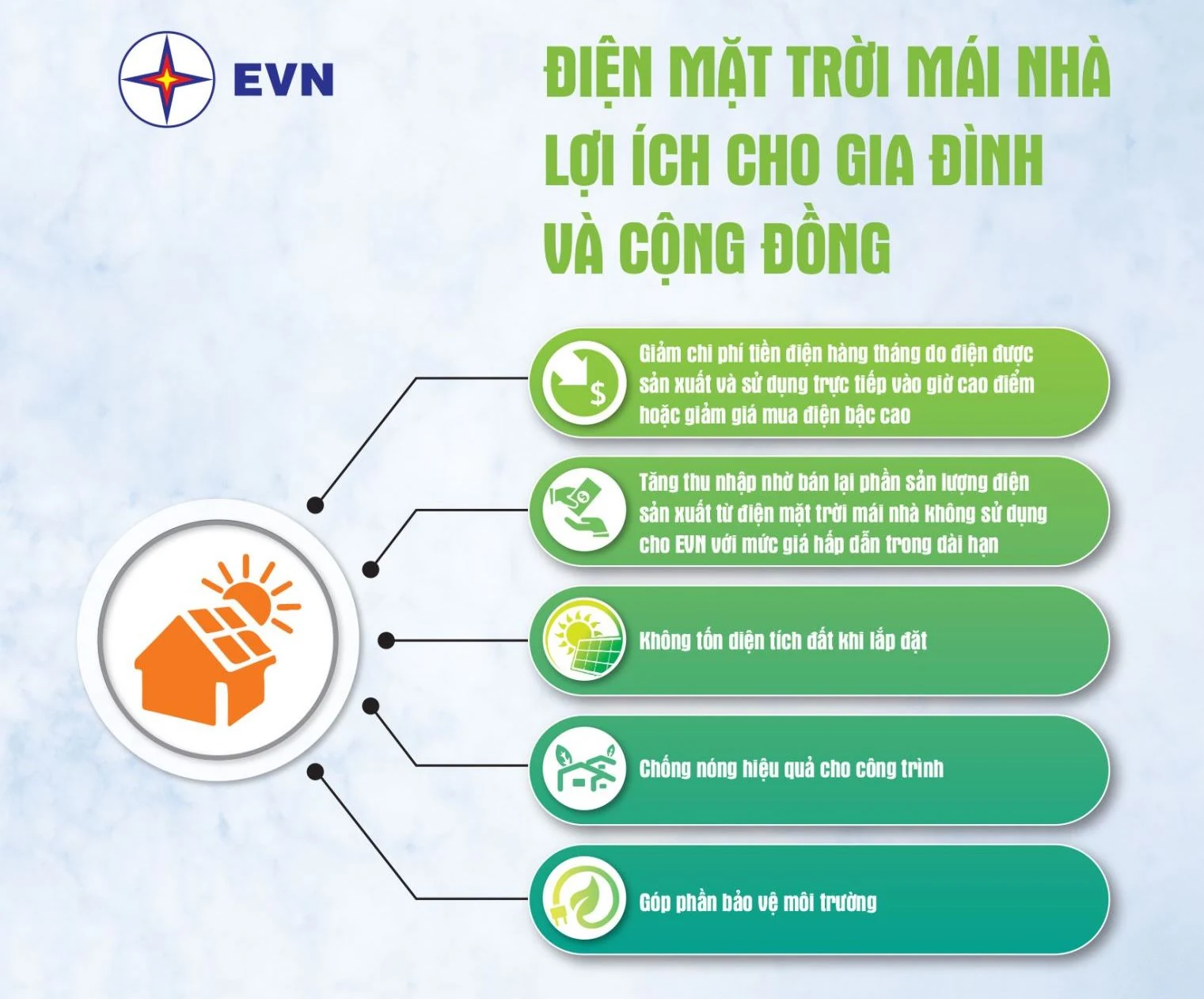 EVN

ĐIỆN MẶT TRỜI MÁI NHÀ
LỢI ÍCH CHO GIA ĐÌNH
VÀ CỘNG ĐỒNG

Giảm chi phí tiền điện hàng tháng do điện được sản xuất và sử dụng trực tiếp vào giờ cao điểm hoặc giảm giá mua điện bậc cao

Tăng thu nhập nhờ bán lại phần sản lượng điện sản xuất từ điện mặt trời mái nhà không sử dụng cho EVN với mức giá hấp dẫn trong dài hạn

Không tốn diện tích đất khi lắp đặt

Chống nóng hiệu quả cho công trình

Góp phần bảo vệ môi trường